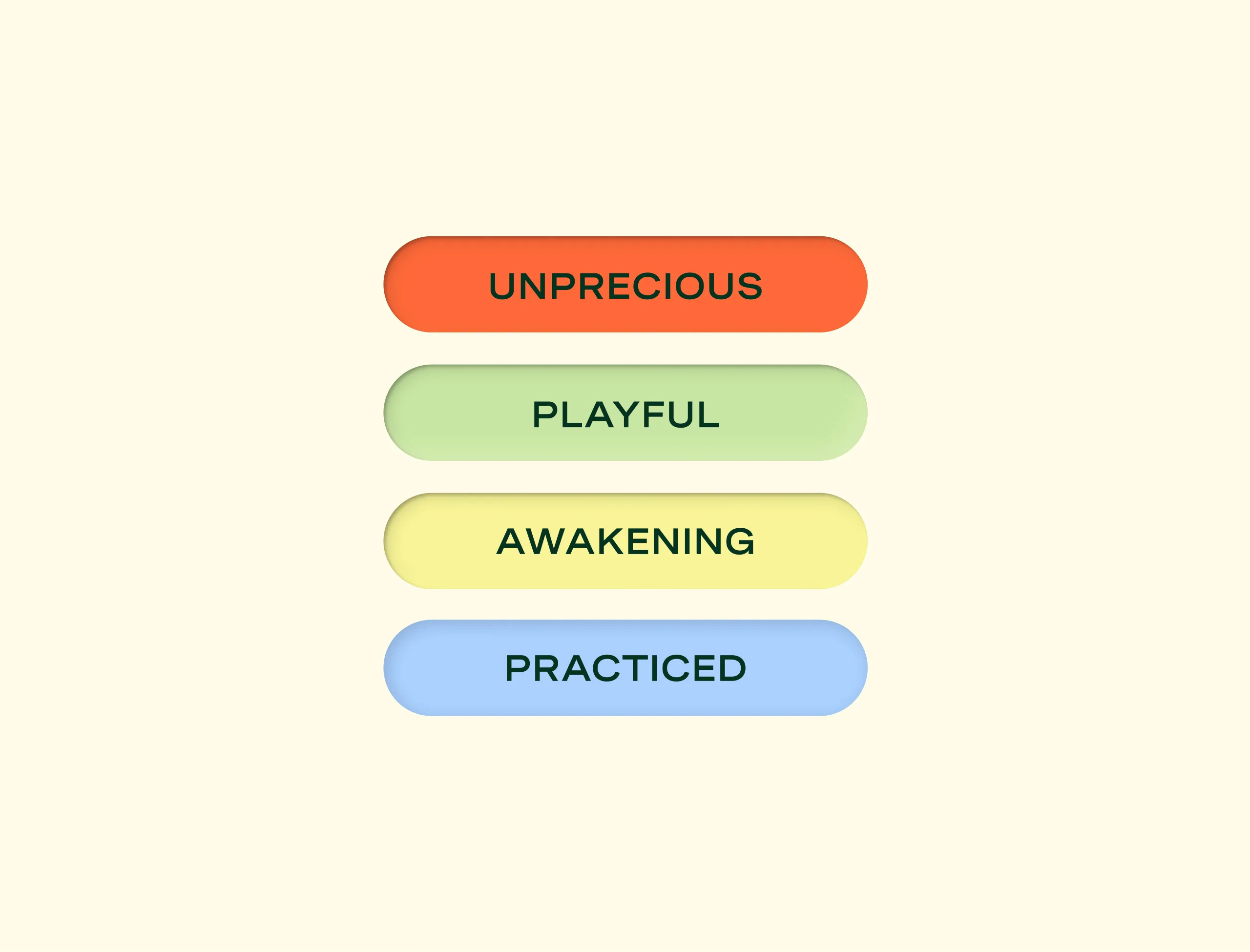 UNPRECIOUS

PLAYFUL

AWAKENING

PRACTICED